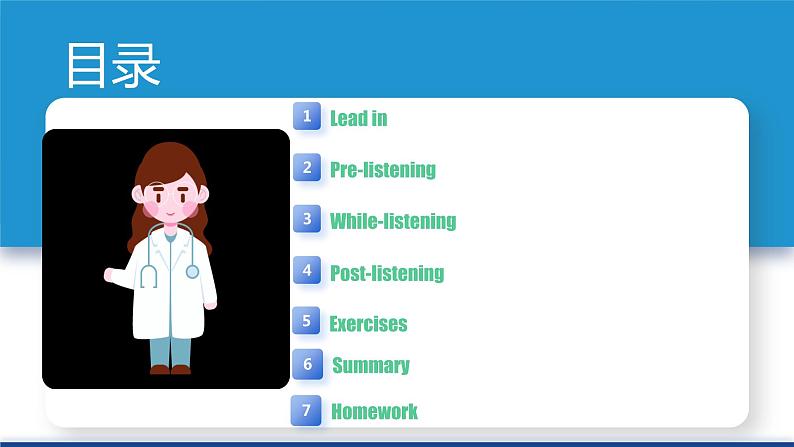 目录

1 Lead in

2 Pre-listening

3 While-listening

4 Post-listening

5 Exercises

6 Summary

7 Homework